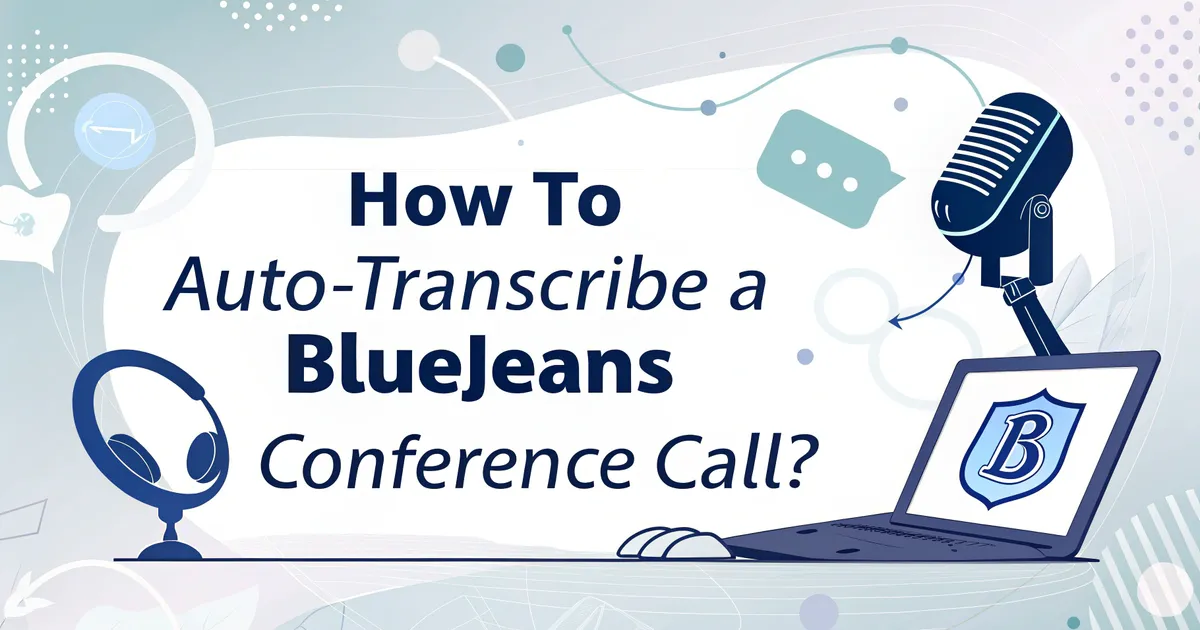 How To
Auto-Transcribe a
BlueJeans
Conference Call?

B